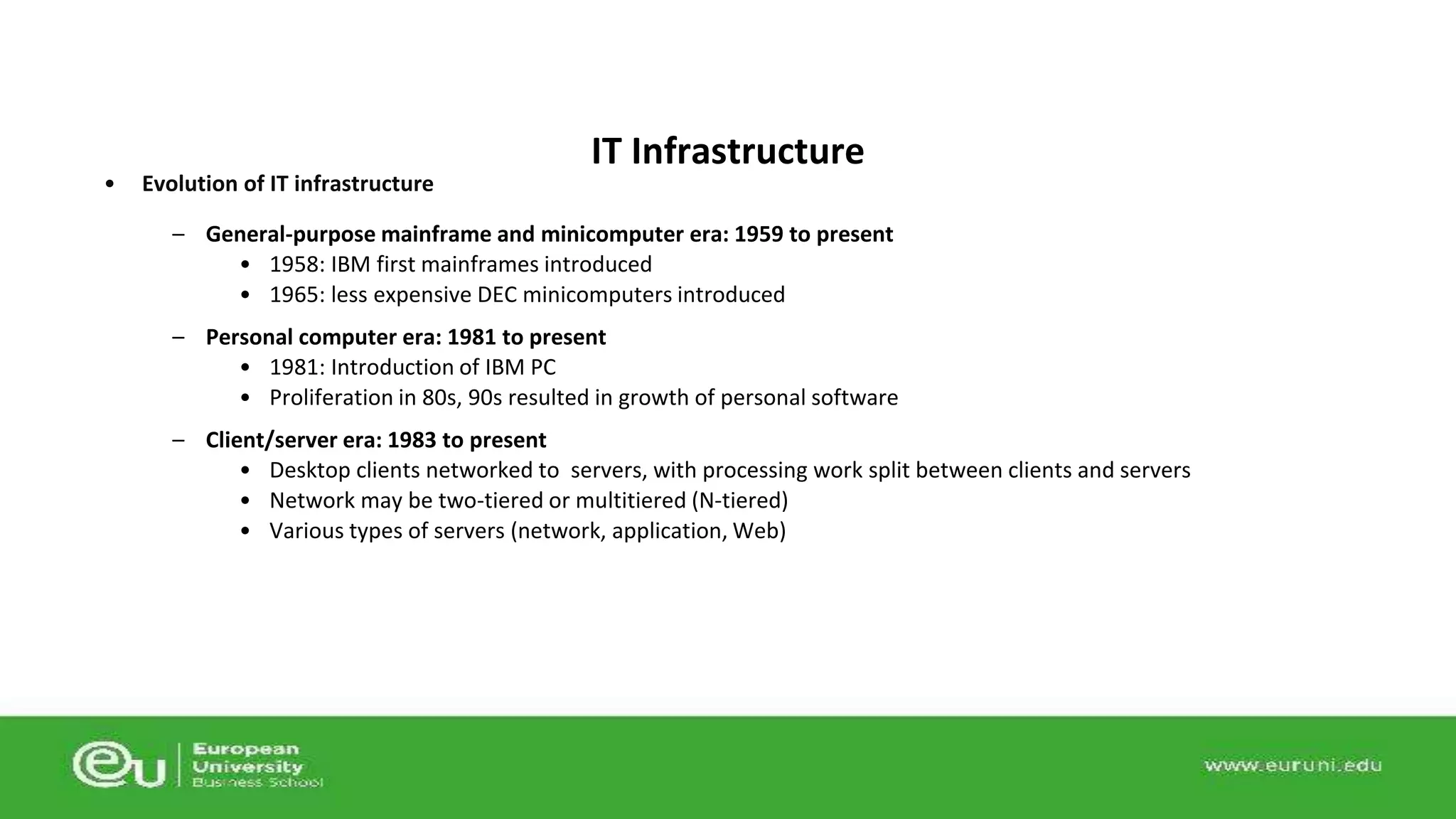 IT Infrastructure

• Evolution of IT infrastructure

– General-purpose mainframe and minicomputer era: 1959 to present
  • 1958: IBM first mainframes introduced
  • 1965: less expensive DEC minicomputers introduced

– Personal computer era: 1981 to present
  • 1981: Introduction of IBM PC
  • Proliferation in 80s, 90s resulted in growth of personal software

– Client/server era: 1983 to present
  • Desktop clients networked to servers, with processing work split between clients and servers
  • Network may be two-tiered or multitiered (N-tiered)
  • Various types of servers (network, application, Web)

eu European University Business School

www.euruni.edu